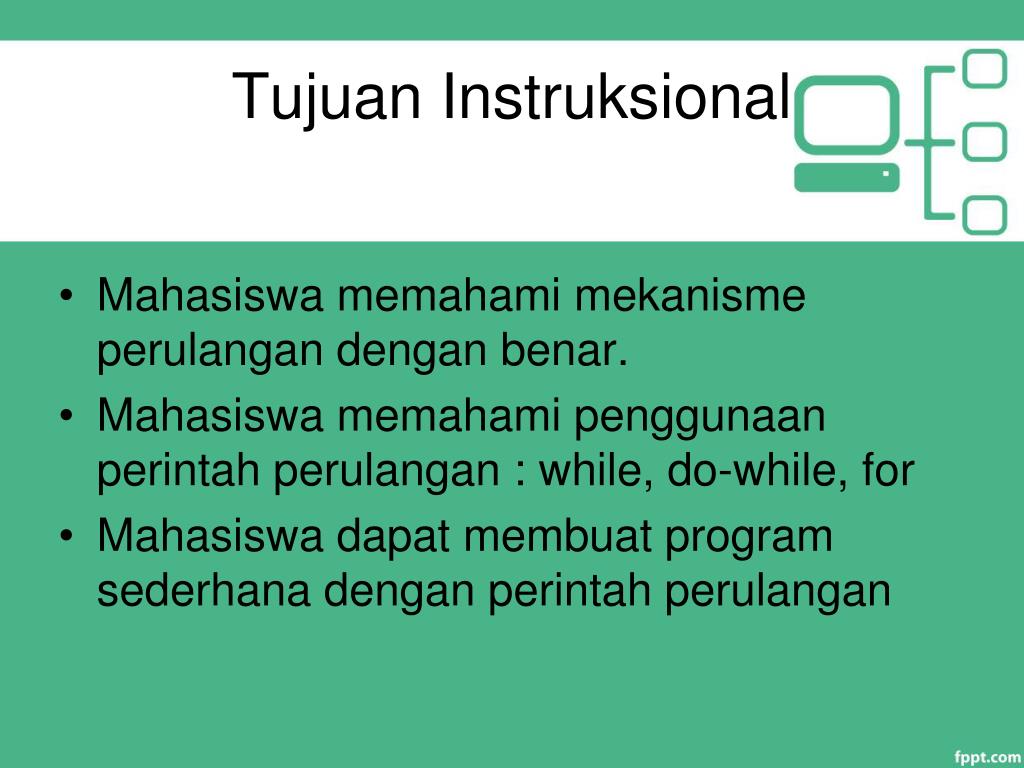 Tujuan Instruksional

• Mahasiswa memahami mekanisme perulangan dengan benar.
• Mahasiswa memahami penggunaan perintah perulangan : while, do-while, for
• Mahasiswa dapat membuat program sederhana dengan perintah perulangan

fppt.com